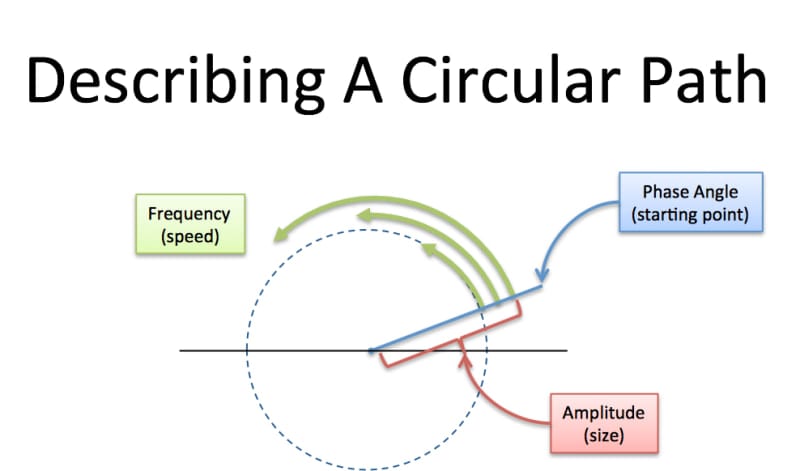 Describing A Circular Path

Frequency
(speed)

Phase Angle
(starting point)

Amplitude
(size)